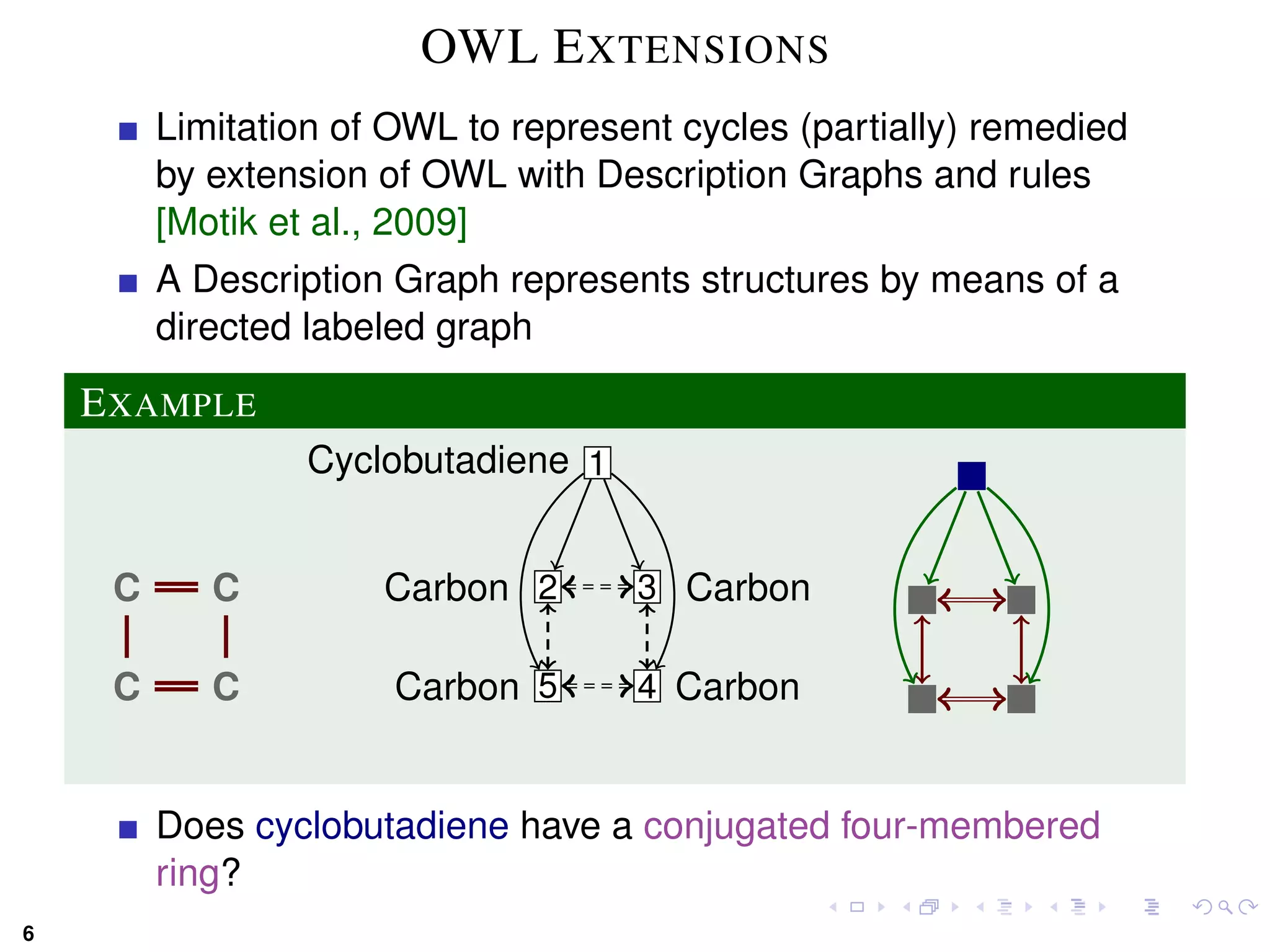 OWL EXTENSIONS

Limitation of OWL to represent cycles (partially) remedied by extension of OWL with Description Graphs and rules [Motik et al., 2009]

A Description Graph represents structures by means of a directed labeled graph

EXAMPLE

C C
C C

Cyclobutadiene 1

Carbon 2 3 Carbon

Carbon 5 4 Carbon

Does cyclobutadiene have a conjugated four-membered ring?

6